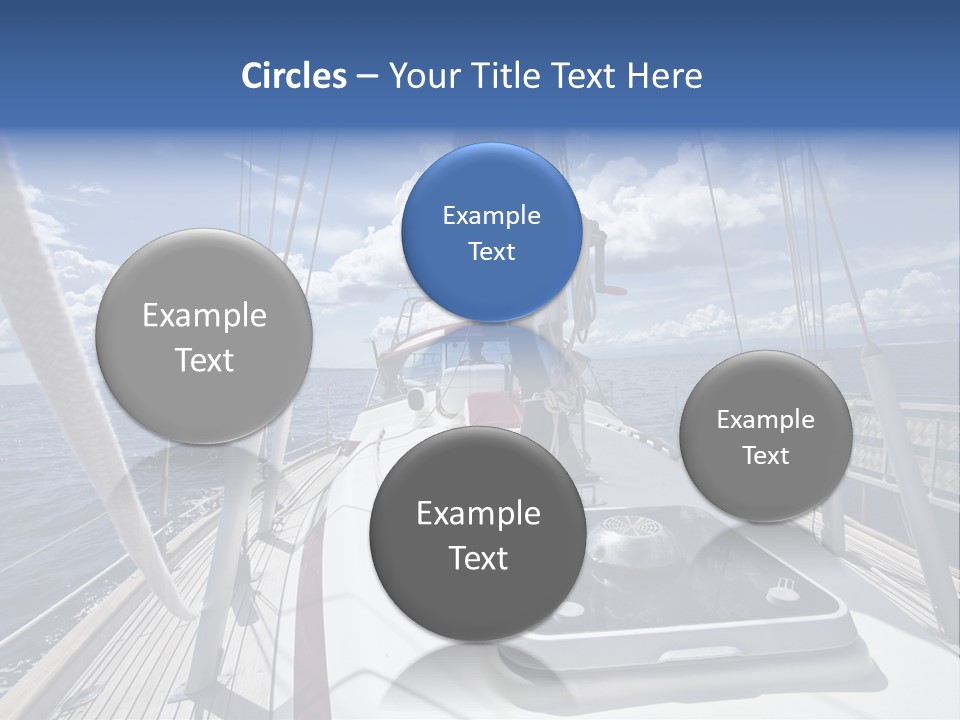 Circles – Your Title Text Here

Example Text

Example Text

Example Text

Example Text